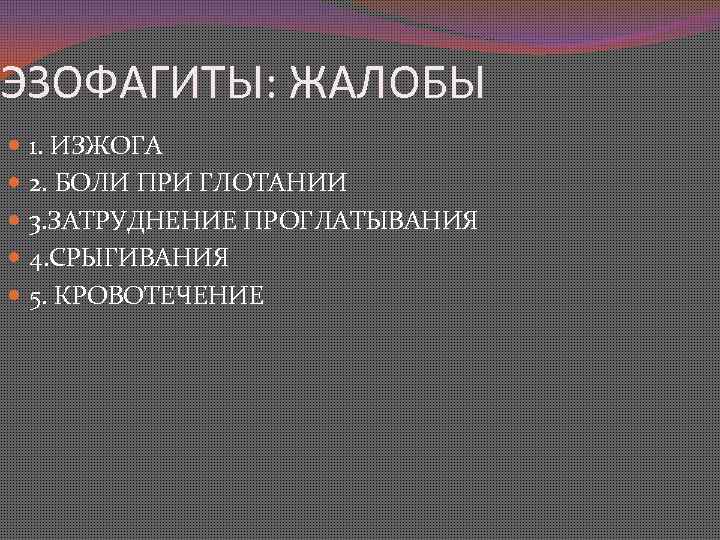 ЭЗОФАГИТЫ: ЖАЛОБЫ

1. ИЗЖОГА
2. БОЛИ ПРИ ГЛОТАНИИ
3.ЗАТРУДНЕНИЕ ПРОГЛАТЫВАНИЯ
4.СРЫГИВАНИЯ
5. КРОВОТЕЧЕНИЕ